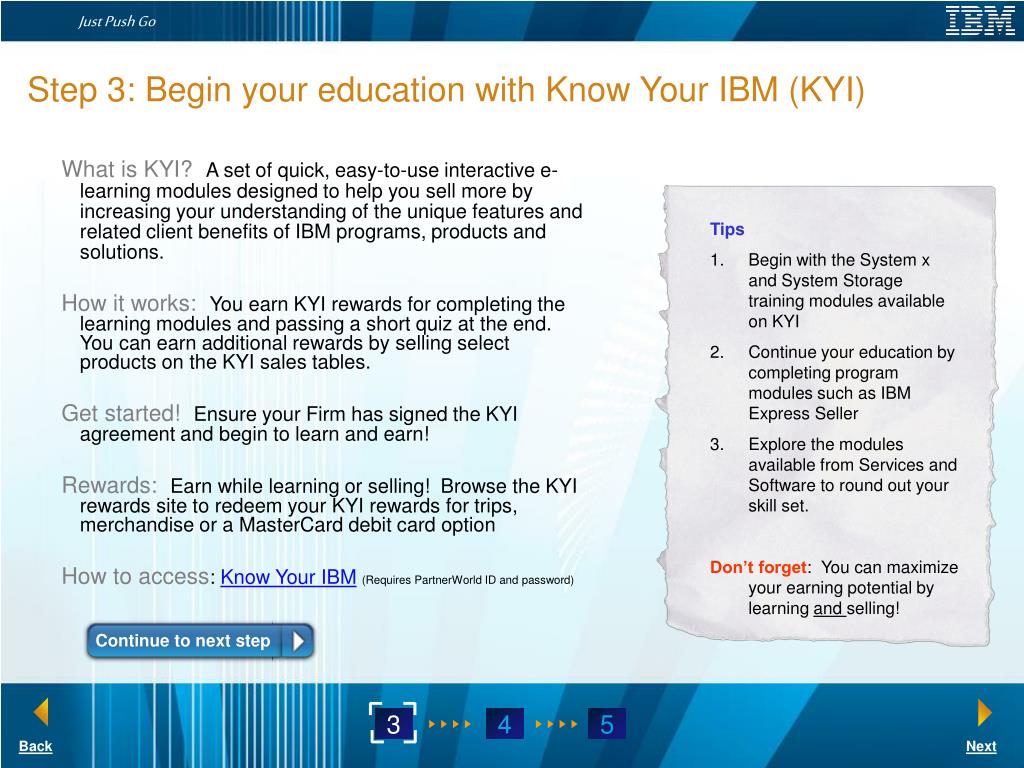 Just Push Go

IBM

Step 3: Begin your education with Know Your IBM (KYI)

What is KYI? A set of quick, easy-to-use interactive e-learning modules designed to help you sell more by increasing your understanding of the unique features and related client benefits of IBM programs, products and solutions.

How it works: You earn KYI rewards for completing the learning modules and passing a short quiz at the end. You can earn additional rewards by selling select products on the KYI sales tables.

Get started! Ensure your Firm has signed the KYI agreement and begin to learn and earn!

Rewards: Earn while learning or selling! Browse the KYI rewards site to redeem your KYI rewards for trips, merchandise or a MasterCard debit card option

How to access: Know Your IBM (Requires PartnerWorld ID and password)

Continue to next step

Tips

1. Begin with the System x and System Storage training modules available on KYI

2. Continue your education by completing program modules such as IBM Express Seller

3. Explore the modules available from Services and Software to round out your skill set.

Don't forget: You can maximize your earning potential by learning and selling!

Back

3 4 5

Next